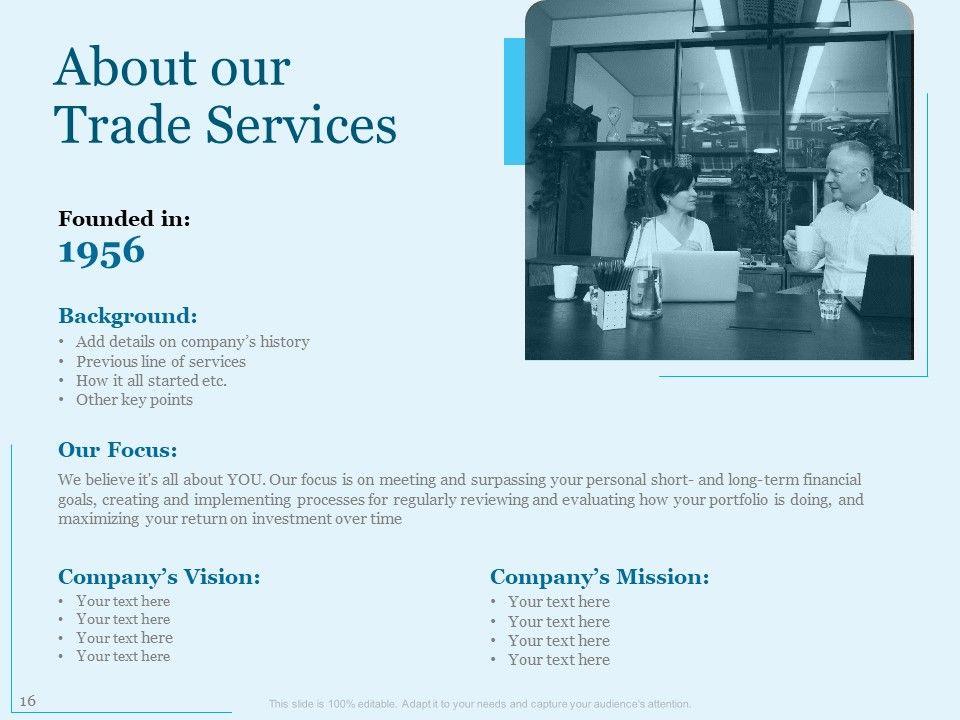 About our Trade Services

Founded in:
1956

Background:
• Add details on company's history
• Previous line of services
• How it all started etc.
• Other key points

Our Focus:
We believe it's all about YOU. Our focus is on meeting and surpassing your personal short- and long-term financial goals, creating and implementing processes for regularly reviewing and evaluating how your portfolio is doing, and maximizing your return on investment over time

Company's Vision:
• Your text here
• Your text here
• Your text here
• Your text here

Company's Mission:
• Your text here
• Your text here
• Your text here
• Your text here

16

This slide is 100% editable. Adapt it to your needs and capture your audience's attention.